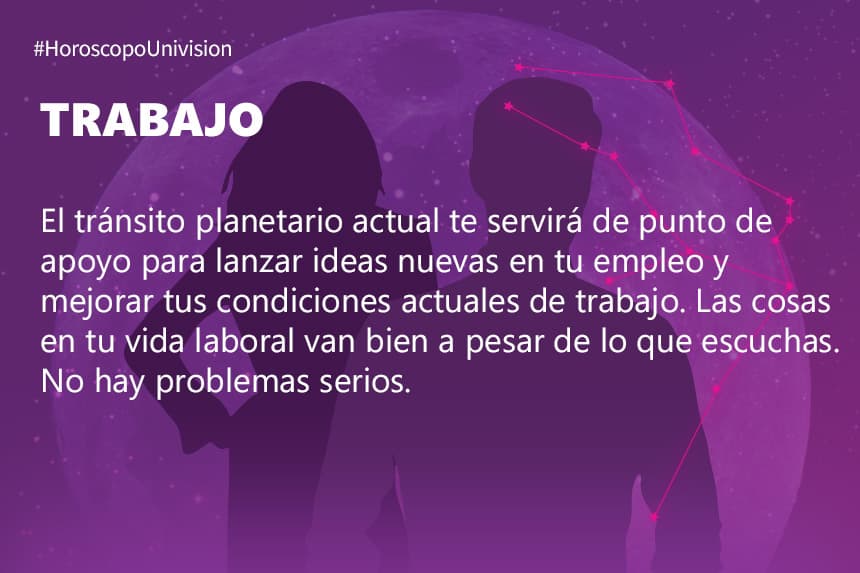 #HoroscopoUnivision

TRABAJO

El tránsito planetario actual te servirá de punto de apoyo para lanzar ideas nuevas en tu empleo y mejorar tus condiciones actuales de trabajo. Las cosas en tu vida laboral van bien a pesar de lo que escuchas. No hay problemas serios.